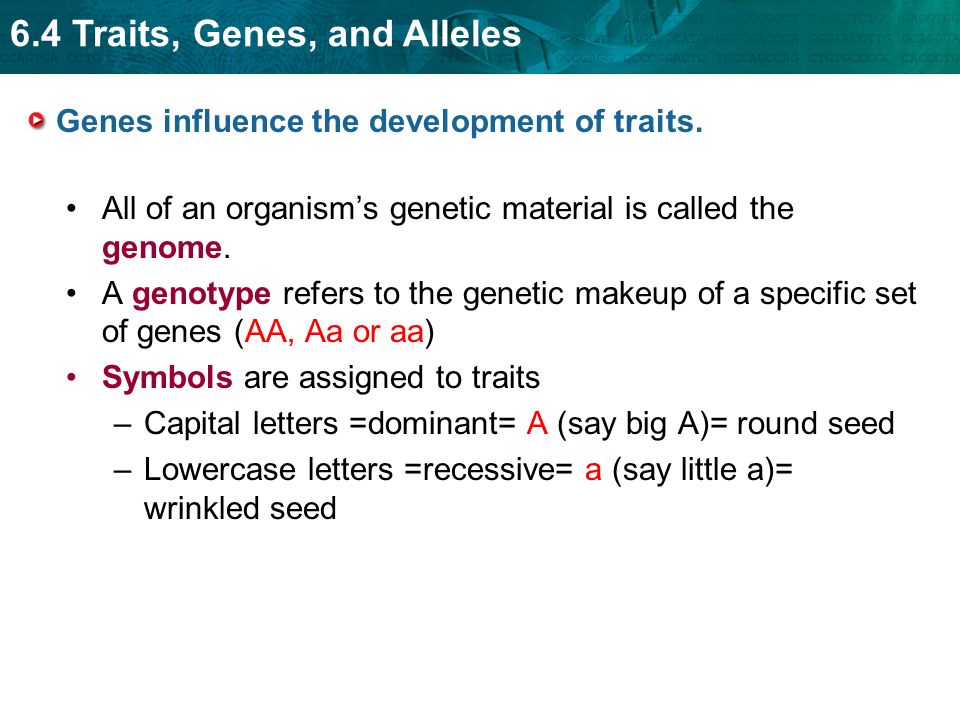 6.4 Traits, Genes, and Alleles

Genes influence the development of traits.

• All of an organism's genetic material is called the genome.
• A genotype refers to the genetic makeup of a specific set of genes (AA, Aa or aa)
• Symbols are assigned to traits
– Capital letters =dominant= A (say big A)= round seed
– Lowercase letters =recessive= a (say little a)= wrinkled seed